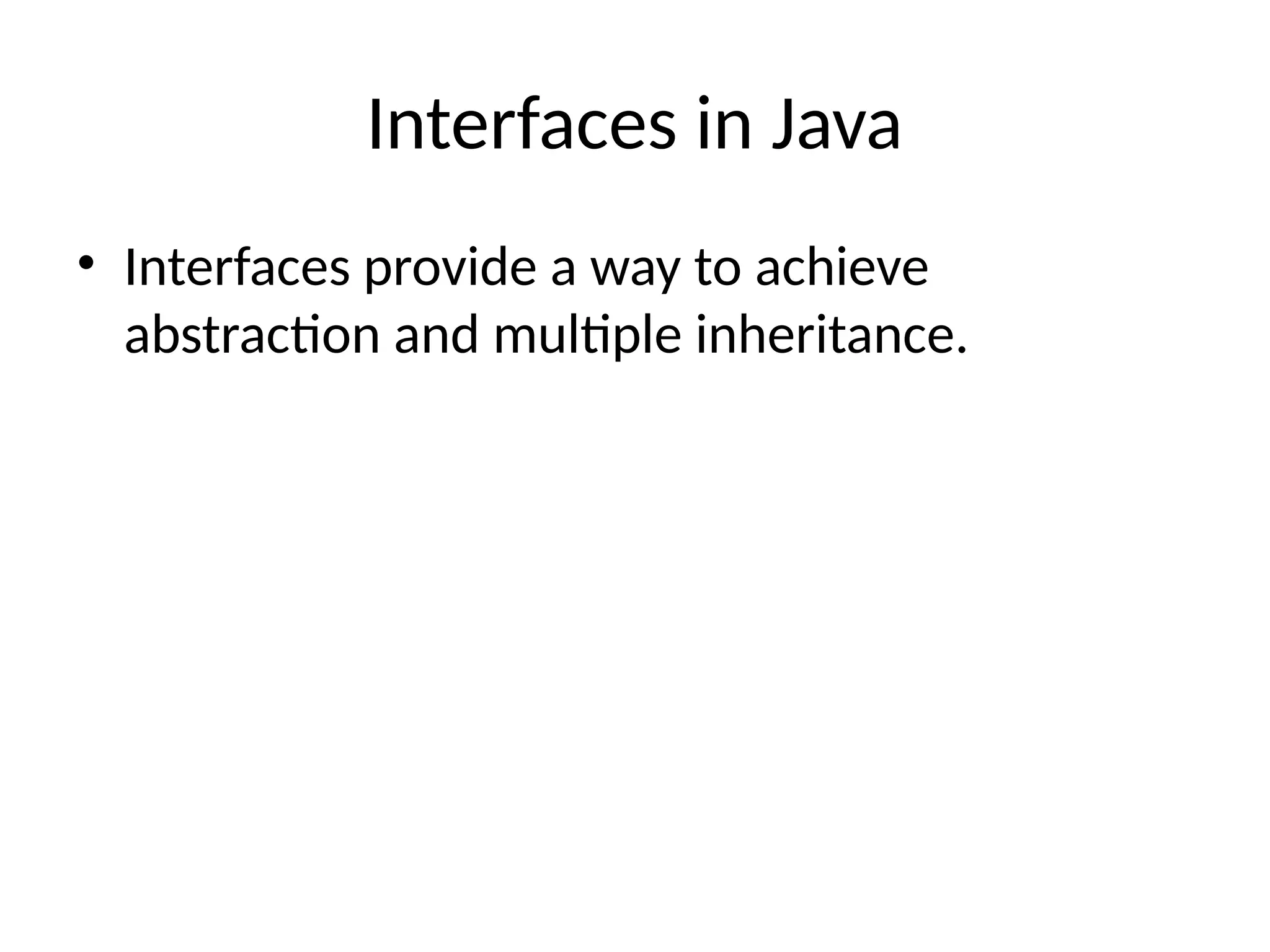 Interfaces in Java

• Interfaces provide a way to achieve abstraction and multiple inheritance.